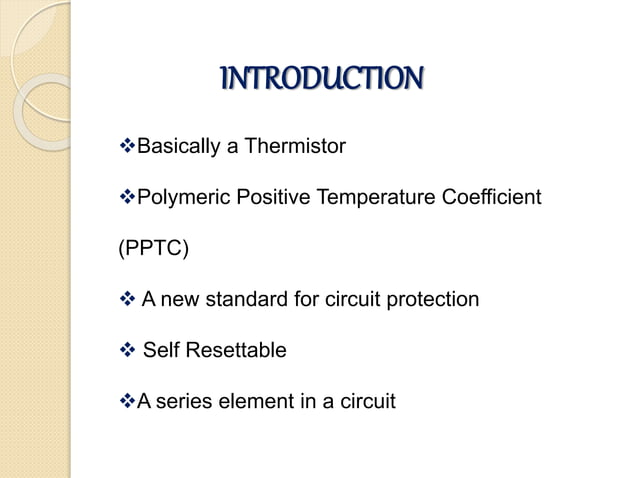 INTRODUCTION

❖Basically a Thermistor

❖Polymeric Positive Temperature Coefficient (PPTC)

❖ A new standard for circuit protection

❖ Self Resettable

❖A series element in a circuit